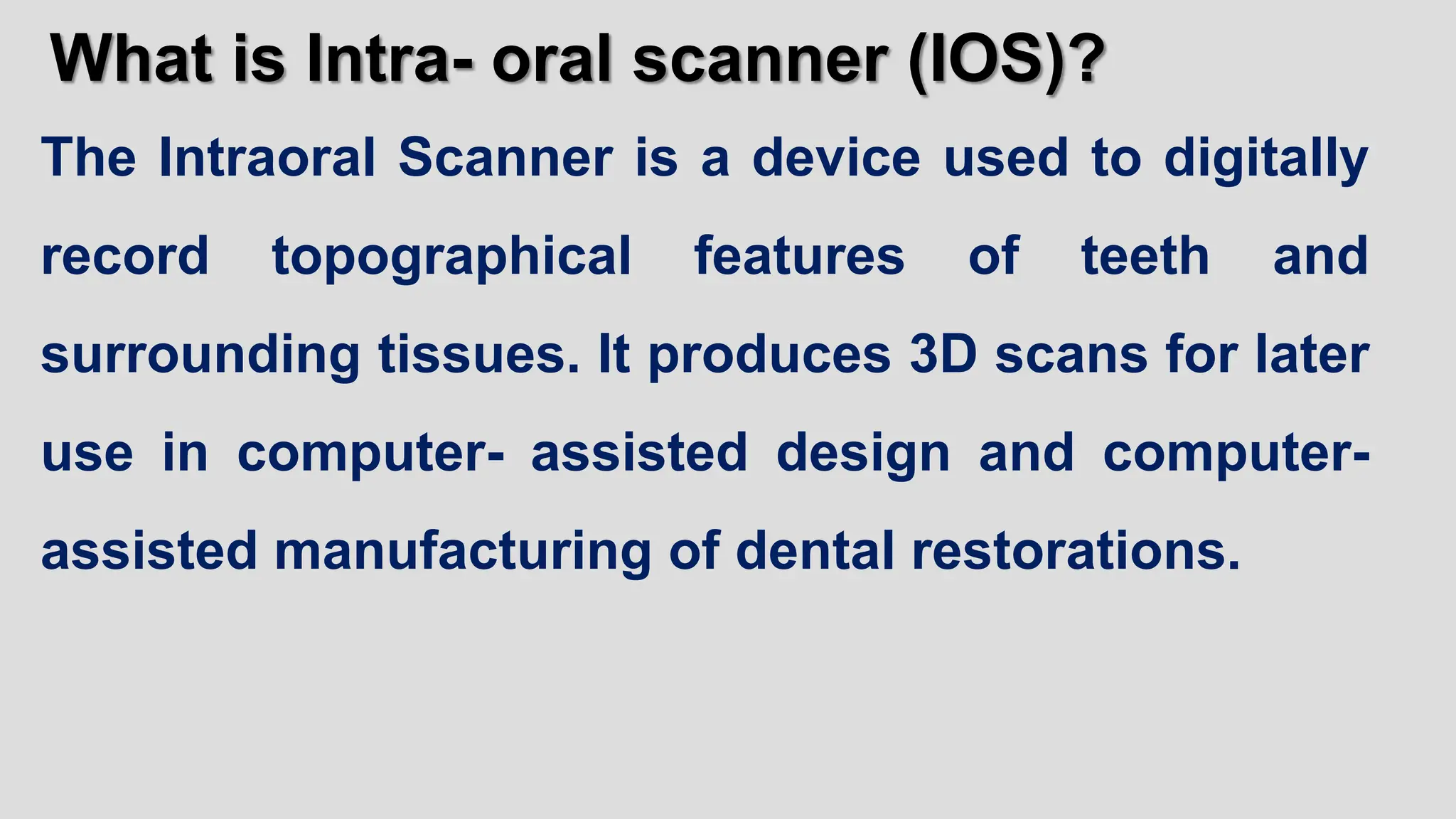 What is Intra- oral scanner (IOS)?

The Intraoral Scanner is a device used to digitally record topographical features of teeth and surrounding tissues. It produces 3D scans for later use in computer- assisted design and computer-assisted manufacturing of dental restorations.